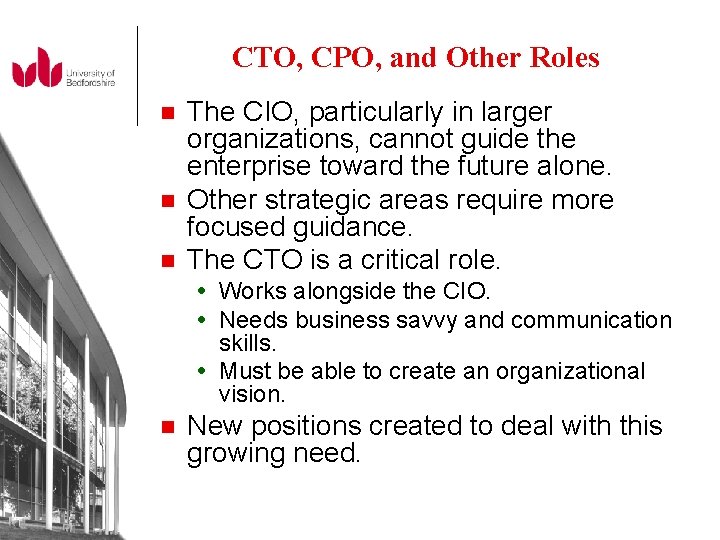 University of Bedfordshire

CTO, CPO, and Other Roles

- The CIO, particularly in larger organizations, cannot guide the enterprise toward the future alone.
- Other strategic areas require more focused guidance.
- The CTO is a critical role.
  - Works alongside the CIO.
  - Needs business savvy and communication skills.
  - Must be able to create an organizational vision.
- New positions created to deal with this growing need.